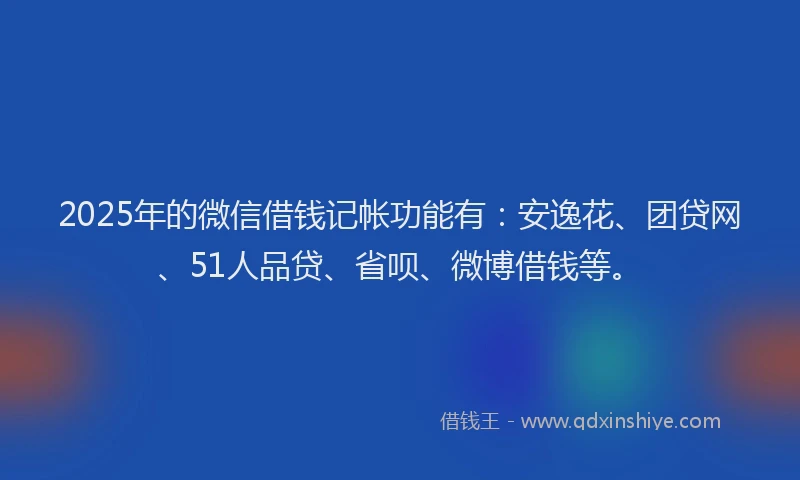 2025年的微信借钱记帐功能有：安逸花、团贷网、51人品贷、省呗、微博借钱等。

借钱王 - www.qdxinshiye.com